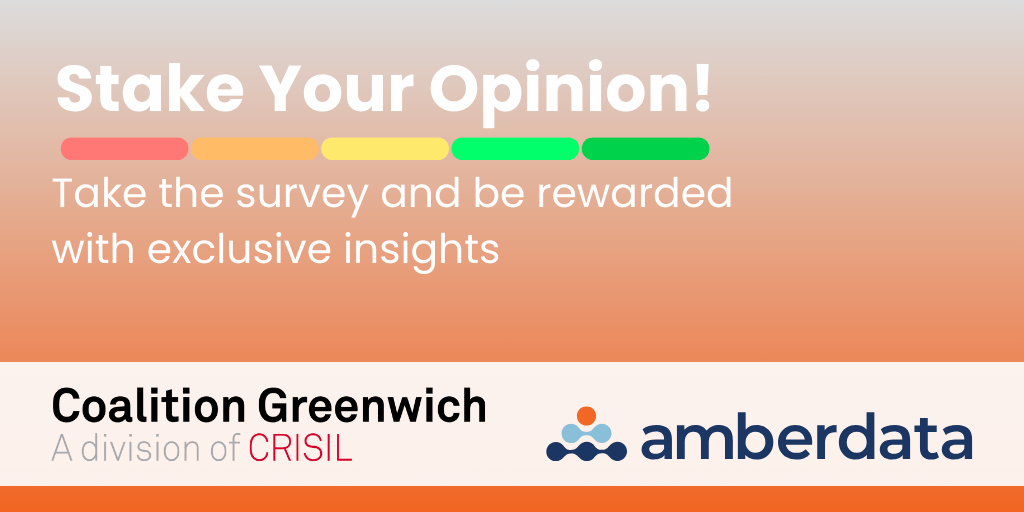 Stake Your Opinion!

Take the survey and be rewarded with exclusive insights

Coalition Greenwich
A division of CRISIL

amberdata